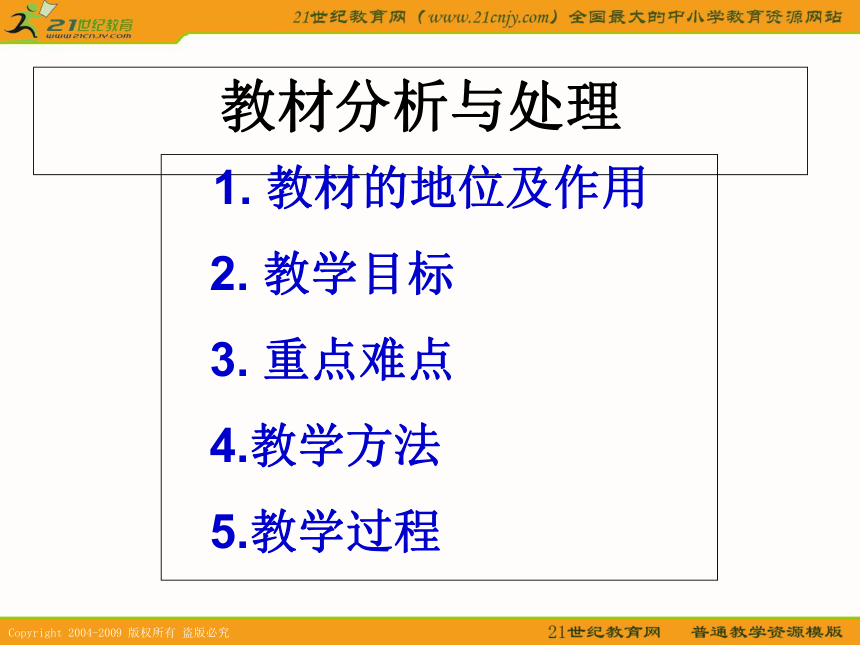 21世纪教育
www.21cnjy.com
21世纪教育网（www.21cnjy.com）全国最大的中小学教育资源网站

教材分析与处理

1. 教材的地位及作用
2. 教学目标
3. 重点难点
4.教学方法
5.教学过程

Copyright 2004-2009 版权所有 盗版必究
21世纪教育网 普通教学资源模版